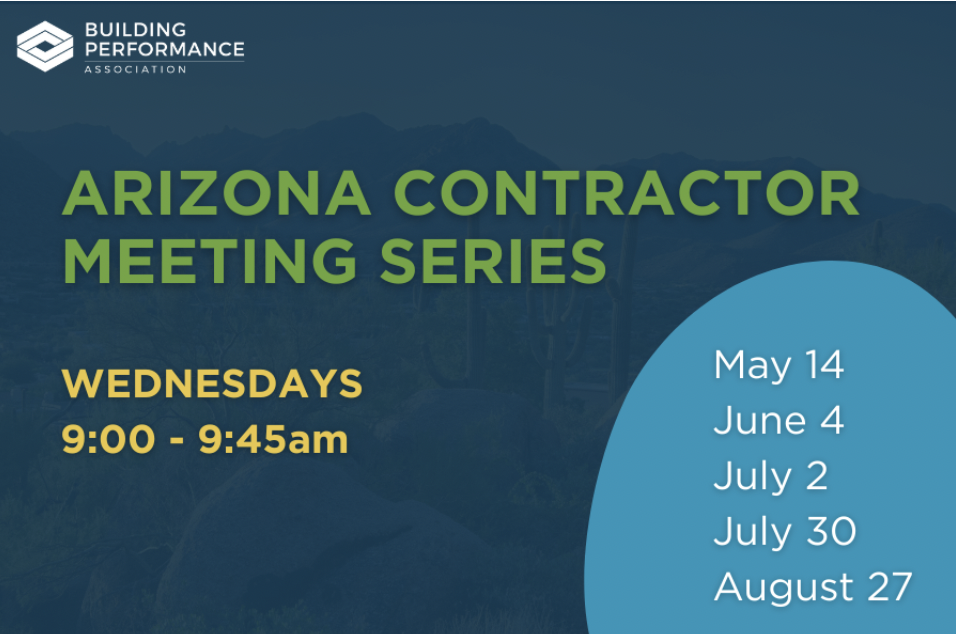 BUILDING PERFORMANCE ASSOCIATION

ARIZONA CONTRACTOR MEETING SERIES

WEDNESDAYS
9:00 - 9:45am

May 14
June 4
July 2
July 30
August 27